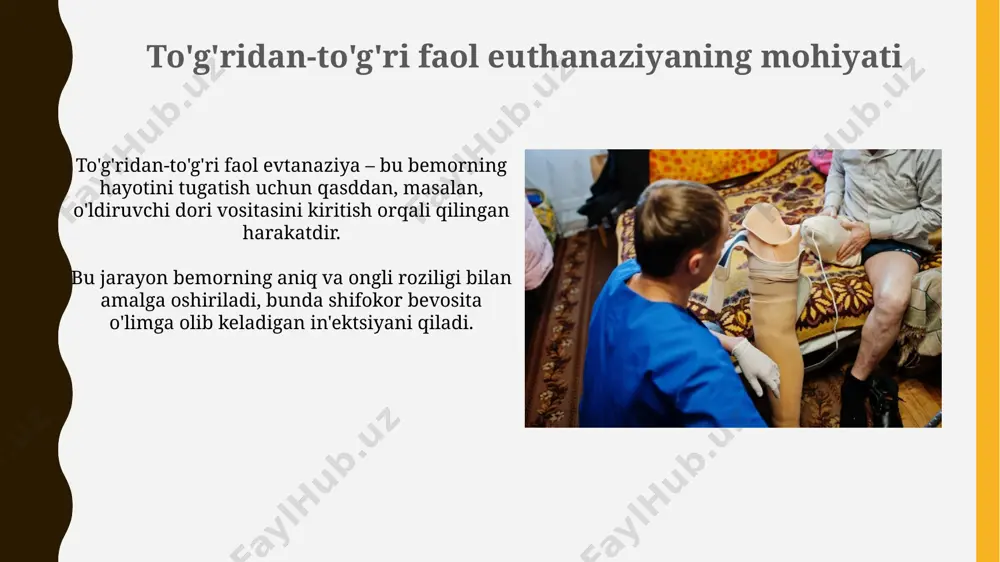 To'g'ridan-to'g'ri faol euthanaziyaning mohiyati

To'g'ridan-to'g'ri faol evtanaziya – bu bemorning hayotini tugatish uchun qasddan, masalan, o'ldiruvchi dori vositasini kiritish orqali qilingan harakatdir.

Bu jarayon bemorning aniq va ongli roziligi bilan amalga oshiriladi, bunda shifokor bevosita o'limga olib keladigan in'ektsiyani qiladi.

FaylHub.uz FaylHub.uz FaylHub.uz FaylHub.uz FaylHub.uz